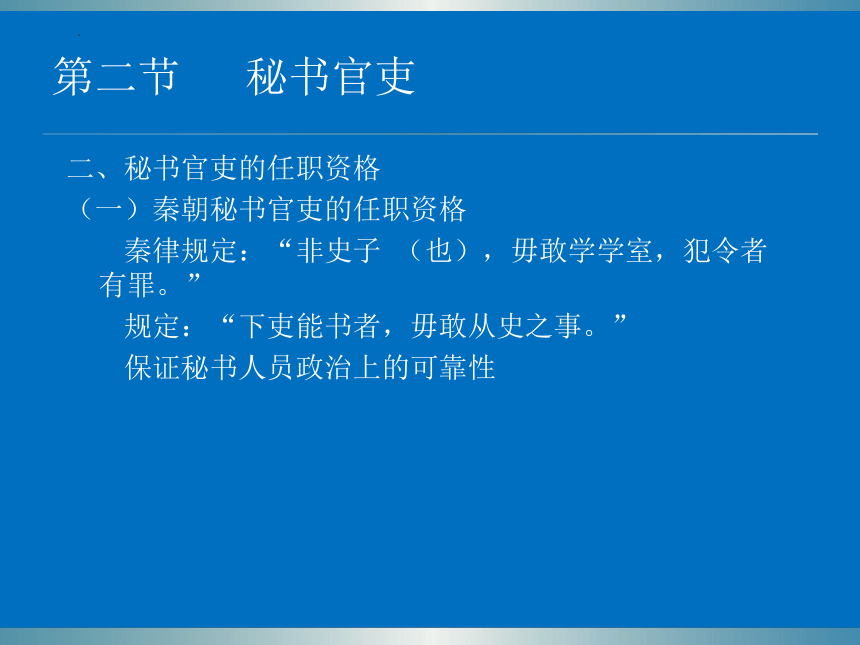 第二节　　秘书官吏

二、秘书官吏的任职资格

（一）秦朝秘书官吏的任职资格

秦律规定：“非史子 （也），毋敢学学室，犯令者有罪。”

规定：“下吏能书者，毋敢从史之事。”

保证秘书人员政治上的可靠性